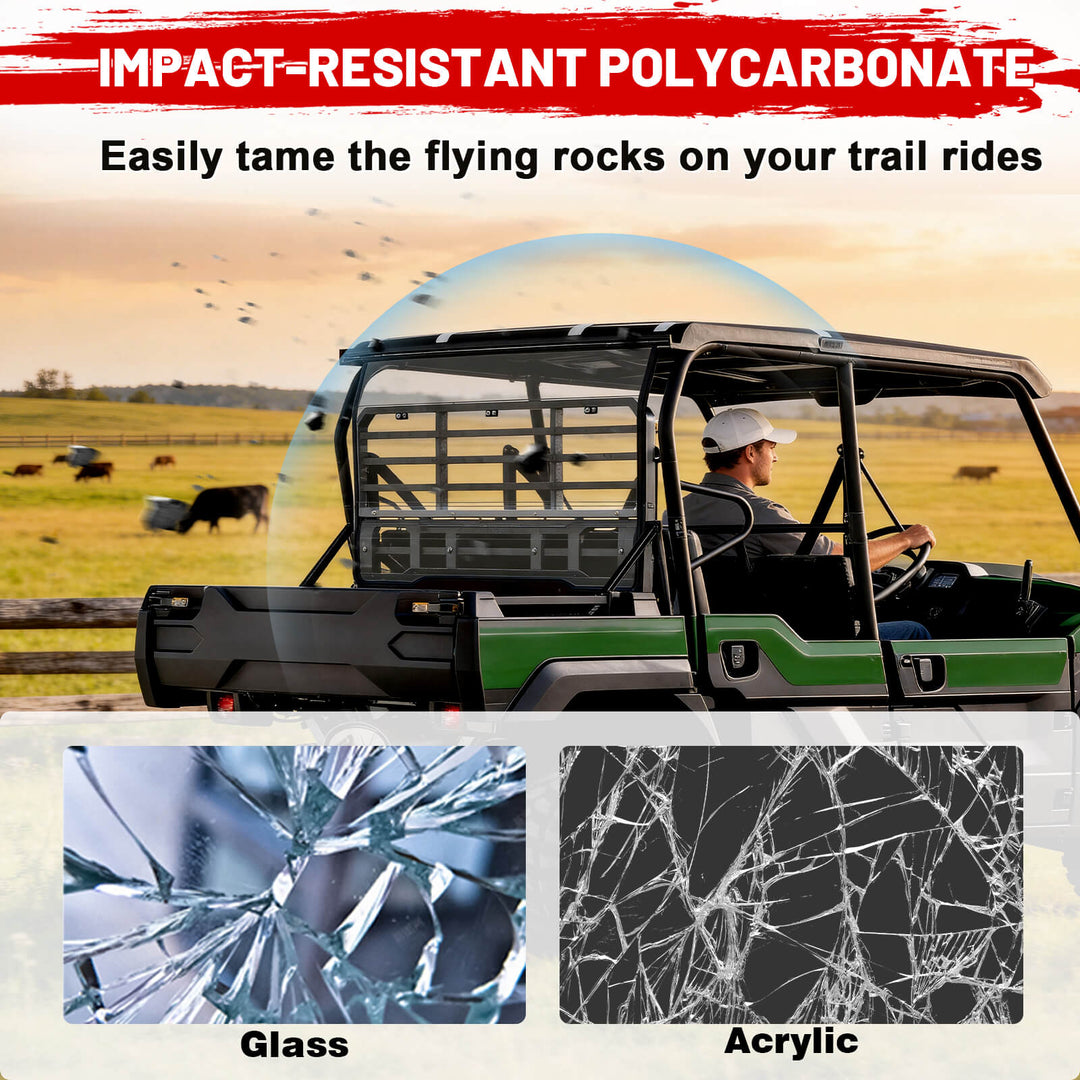 IMPACT-RESISTANT POLYCARBONATE

Easily tame the flying rocks on your trail rides

Glass

Acrylic